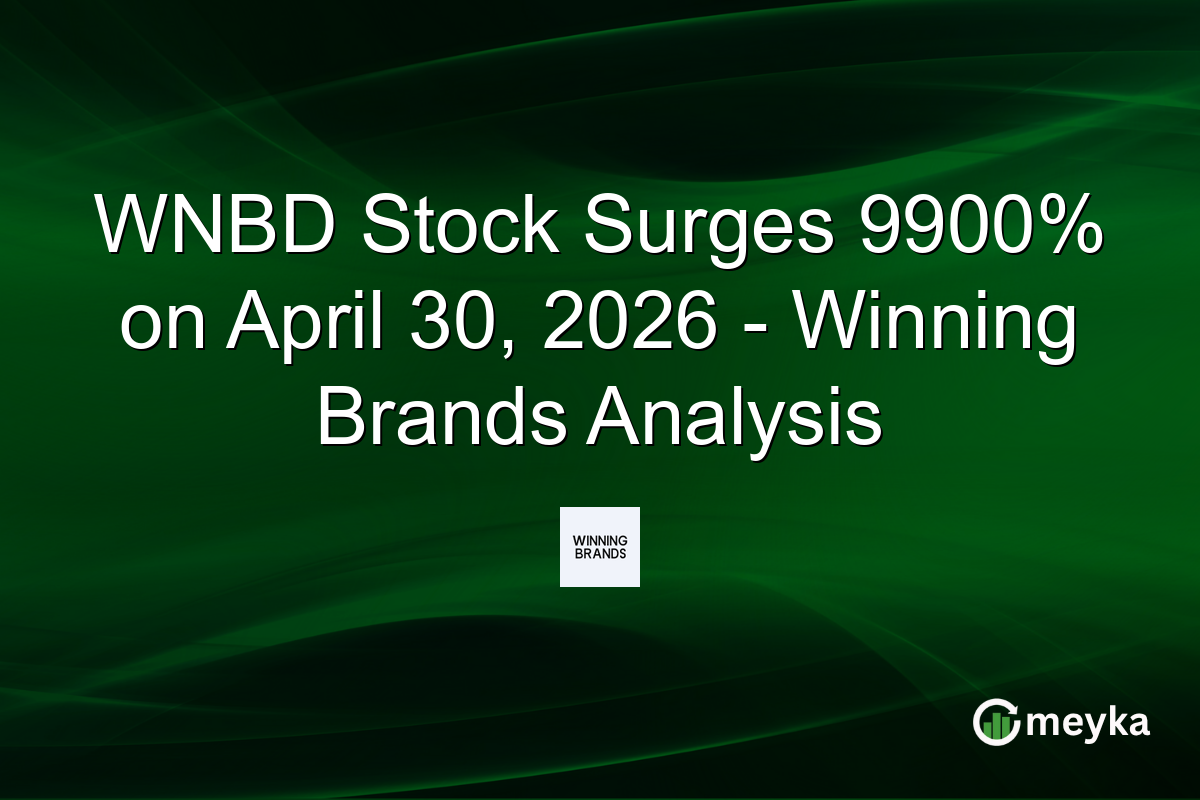 WNBD Stock Surges 9900% on April 30, 2026 - Winning Brands Analysis

WINNING BRANDS

meyka